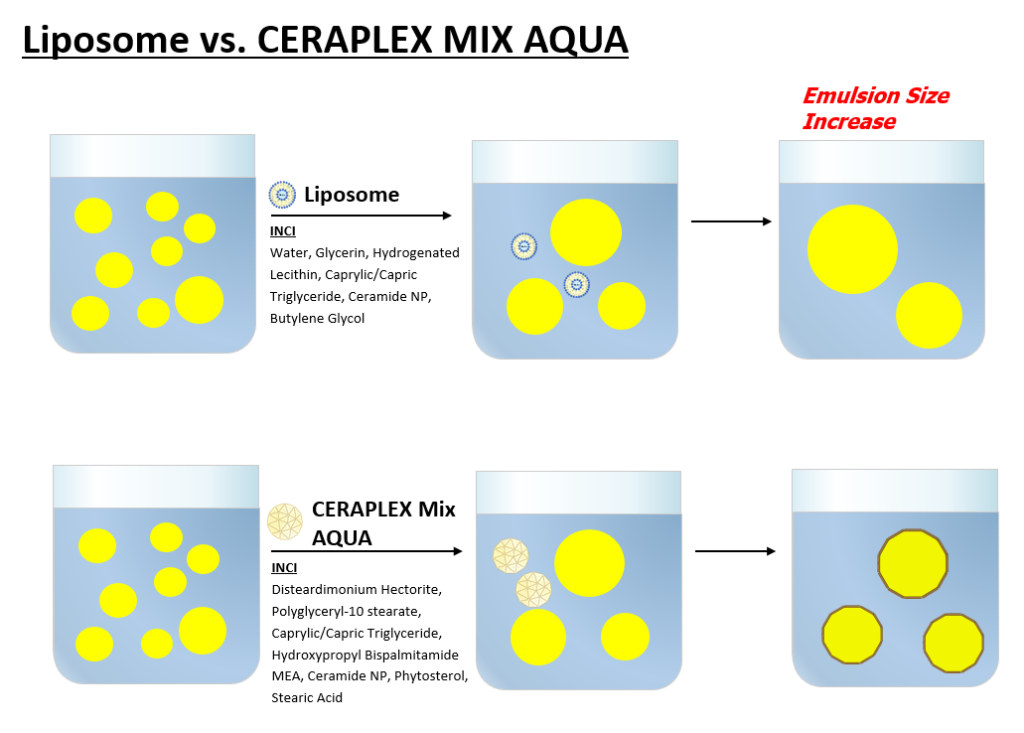 Liposome vs. CERAPLEX MIX AQUA

Emulsion Size Increase

Liposome

INCI

Water, Glycerin, Hydrogenated Lecithin, Caprylic/Capric Triglyceride, Ceramide NP, Butylene Glycol

CERAPLEX Mix AQUA

INCI

Disteardimonium Hectorite, Polyglyceryl-10 stearate, Caprylic/Capric Triglyceride, Hydroxypropyl Bispalmitamide MEA, Ceramide NP, Phytosterol, Stearic Acid